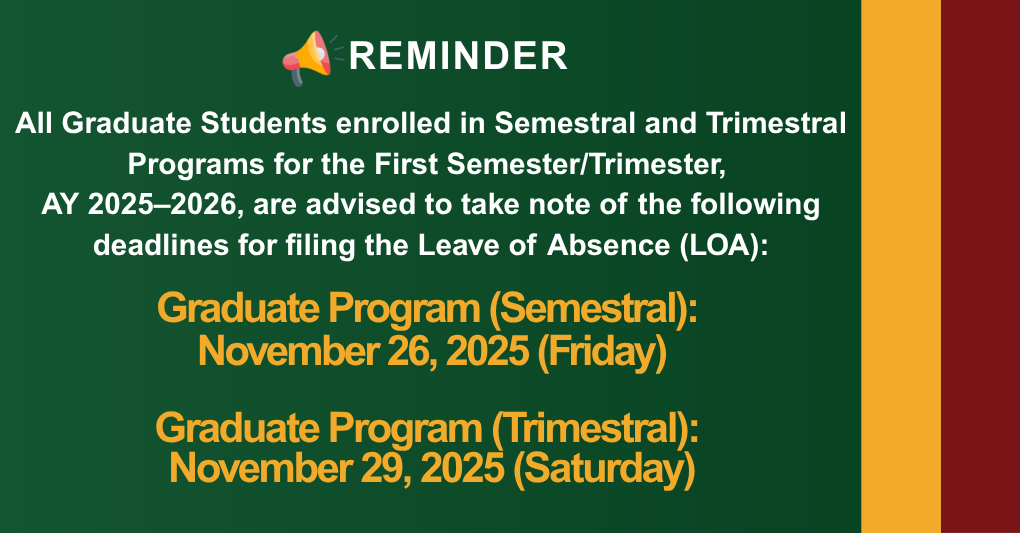 REMINDER

All Graduate Students enrolled in Semestral and Trimestral Programs for the First Semester/Trimester, AY 2025–2026, are advised to take note of the following deadlines for filing the Leave of Absence (LOA):

Graduate Program (Semestral): November 26, 2025 (Friday)

Graduate Program (Trimestral): November 29, 2025 (Saturday)